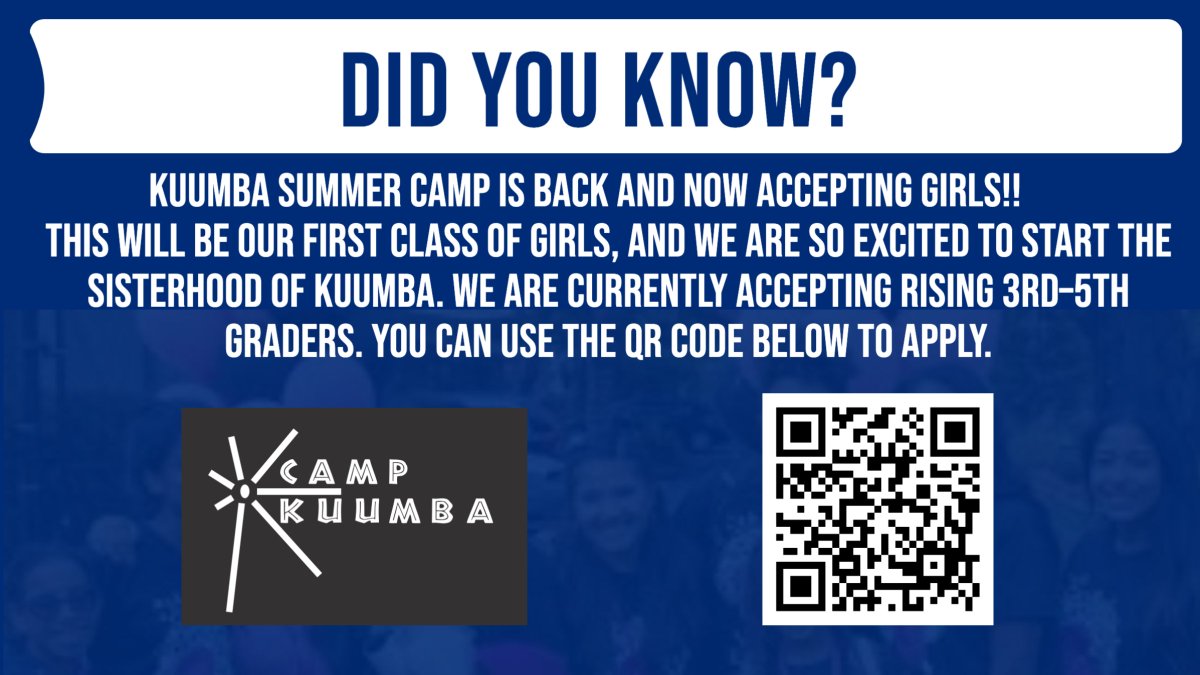 DID YOU KNOW?

KUUMBA SUMMER CAMP IS BACK AND NOW ACCEPTING GIRLS!! THIS WILL BE OUR FIRST CLASS OF GIRLS, AND WE ARE SO EXCITED TO START THE SISTERHOOD OF KUUMBA. WE ARE CURRENTLY ACCEPTING RISING 3RD-5TH GRADERS. YOU CAN USE THE QR CODE BELOW TO APPLY.

CAMP KUUMBA